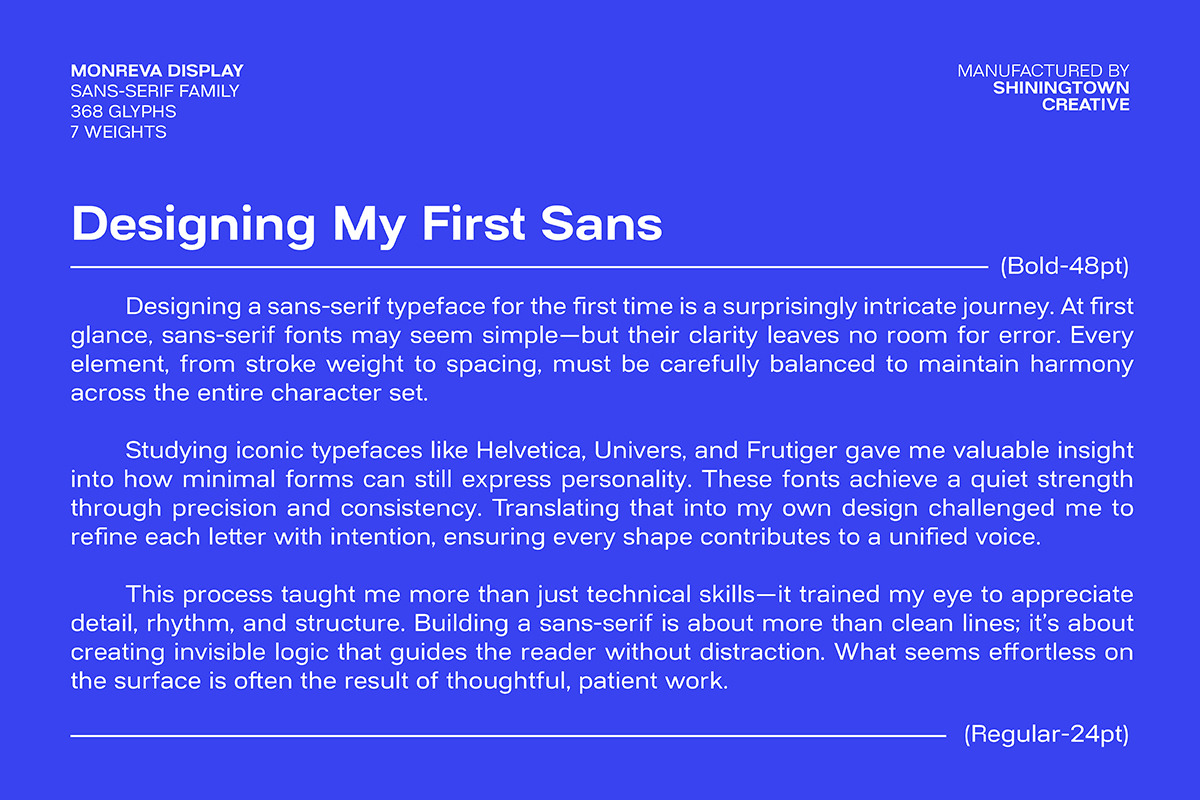 MONREVA DISPLAY
SANS-SERIF FAMILY
368 GLYPHS
7 WEIGHTS

MANUFACTURED BY
SHININGTOWN
CREATIVE

Designing My First Sans

(Bold-48pt)

Designing a sans-serif typeface for the first time is a surprisingly intricate journey. At first glance, sans-serif fonts may seem simple—but their clarity leaves no room for error. Every element, from stroke weight to spacing, must be carefully balanced to maintain harmony across the entire character set.

Studying iconic typefaces like Helvetica, Univers, and Frutiger gave me valuable insight into how minimal forms can still express personality. These fonts achieve a quiet strength through precision and consistency. Translating that into my own design challenged me to refine each letter with intention, ensuring every shape contributes to a unified voice.

This process taught me more than just technical skills—it trained my eye to appreciate detail, rhythm, and structure. Building a sans-serif is about more than clean lines; it's about creating invisible logic that guides the reader without distraction. What seems effortless on the surface is often the result of thoughtful, patient work.

(Regular-24pt)